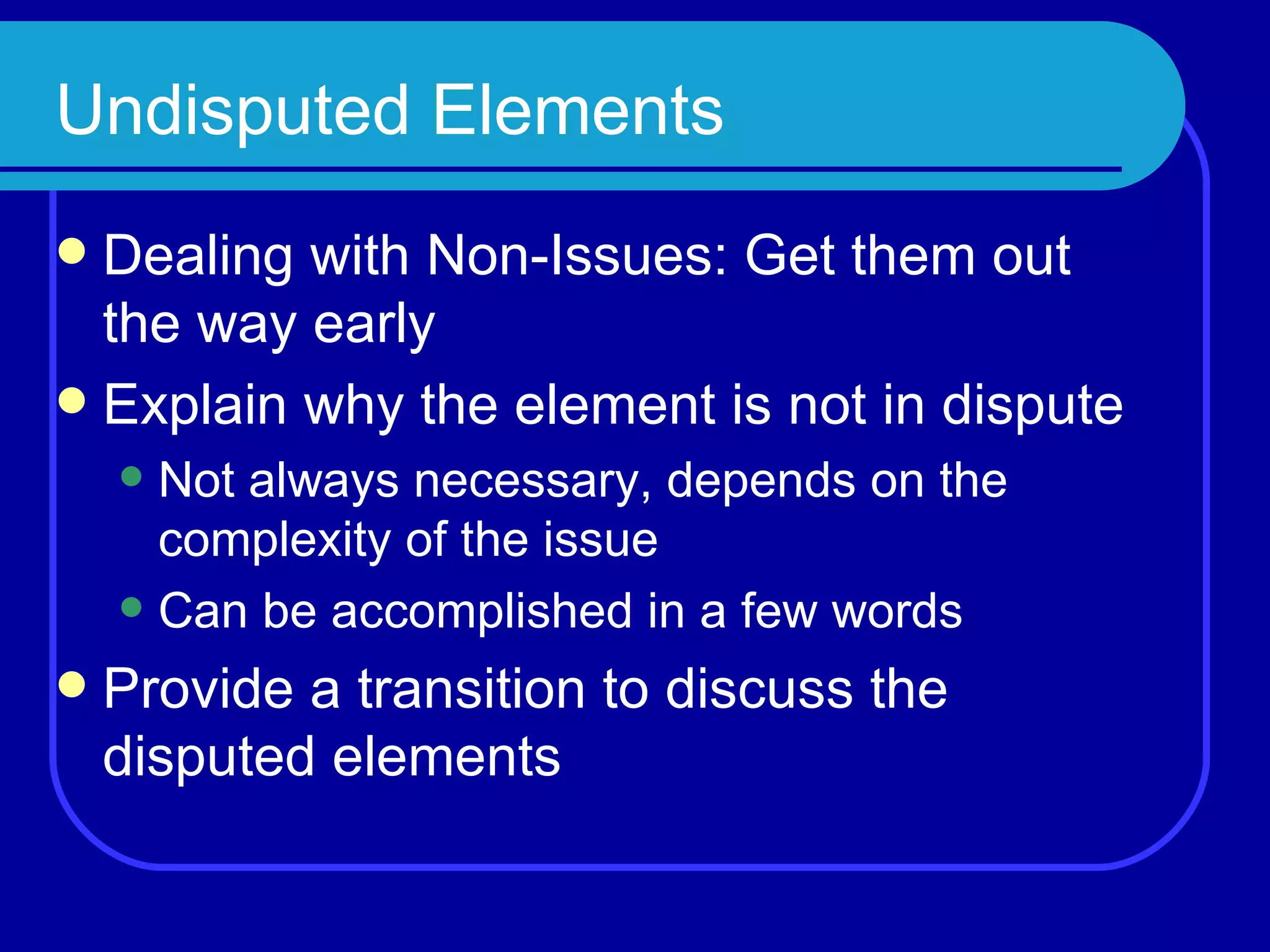 Undisputed Elements

- Dealing with Non-Issues: Get them out the way early
- Explain why the element is not in dispute
  - Not always necessary, depends on the complexity of the issue
  - Can be accomplished in a few words
- Provide a transition to discuss the disputed elements